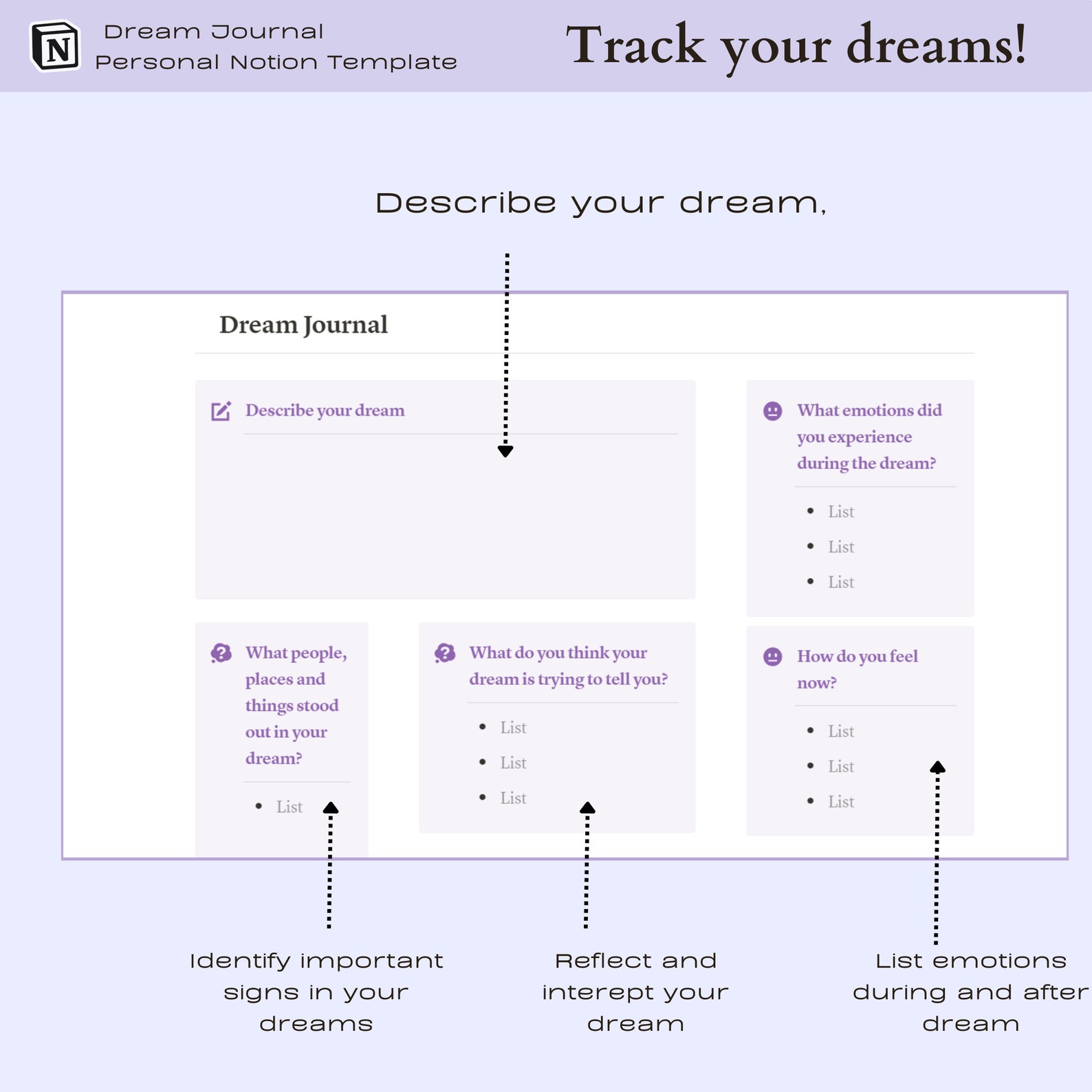 N

Dream Journal
Personal Notion Template

Track your dreams!

Describe your dream,

Dream Journal

Describe your dream

What emotions did you experience during the dream?

- List
- List
- List

What people, places and things stood out in your dream?

- List

What do you think your dream is trying to tell you?

- List
- List
- List

How do you feel now?

- List
- List
- List

Identify important signs in your dreams

Reflect and interept your dream

List emotions during and after dream